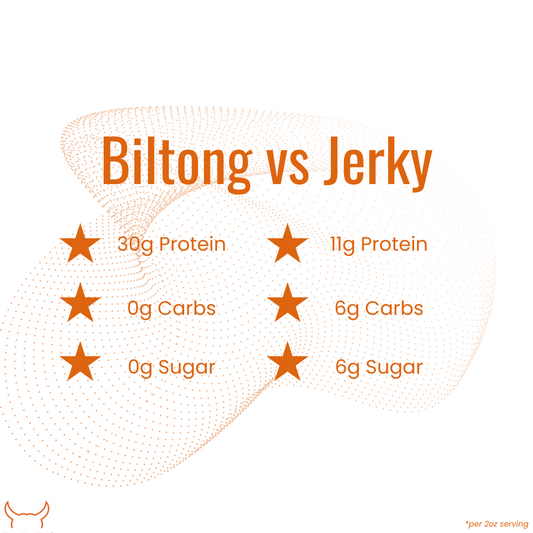 Biltong vs Jerky

30g Protein

0g Carbs

0g Sugar

11g Protein

6g Carbs

6g Sugar

*per 2oz serving